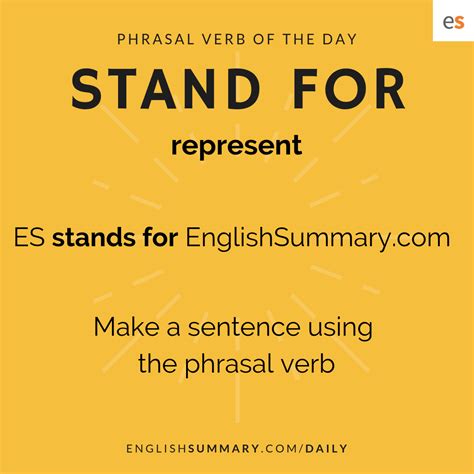 es

PHRASAL VERB OF THE DAY

STAND FOR

represent

ES stands for EnglishSummary.com

Make a sentence using the phrasal verb

ENGLISHSUMMARY.COM/DAILY